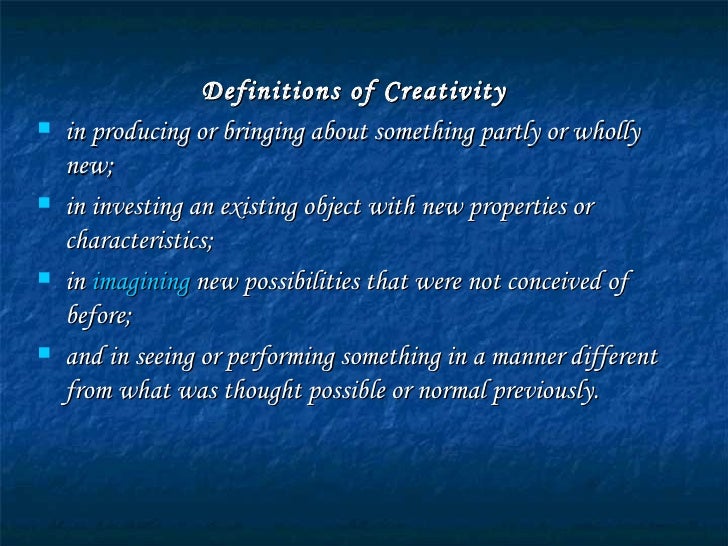 Definitions of Creativity

- in producing or bringing about something partly or wholly new;
- in investing an existing object with new properties or characteristics;
- in imagining new possibilities that were not conceived of before;
- and in seeing or performing something in a manner different from what was thought possible or normal previously.